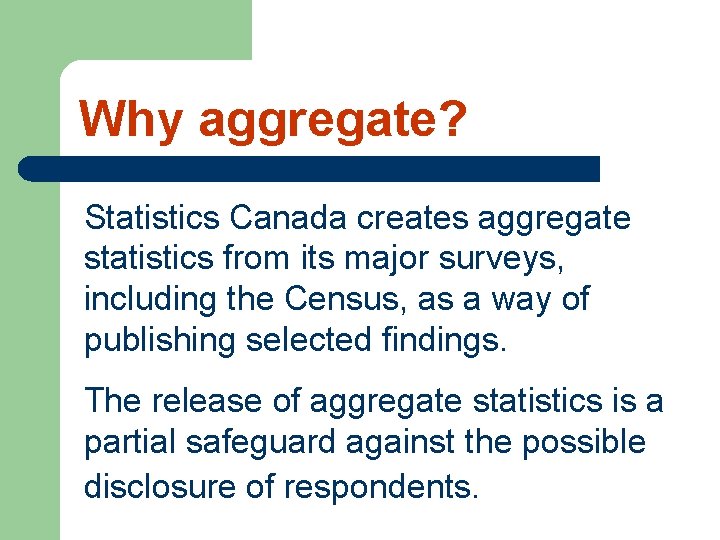 Why aggregate?

Statistics Canada creates aggregate statistics from its major surveys, including the Census, as a way of publishing selected findings.

The release of aggregate statistics is a partial safeguard against the possible disclosure of respondents.